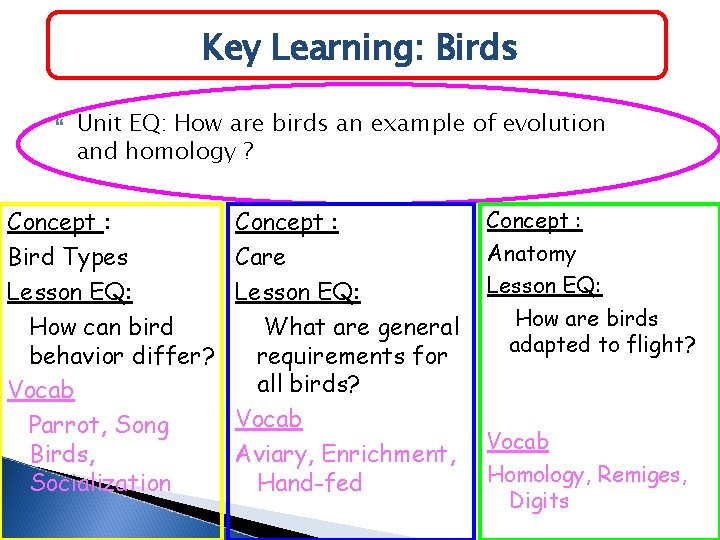 Key Learning: Birds

Unit EQ: How are birds an example of evolution and homology ?

Concept :
Bird Types
Lesson EQ:
How can bird behavior differ?
Vocab
Parrot, Song Birds, Socialization

Concept :
Care
Lesson EQ:
What are general requirements for all birds?
Vocab
Aviary, Enrichment, Hand-fed

Concept :
Anatomy
Lesson EQ:
How are birds adapted to flight?
Vocab
Homology, Remiges, Digits